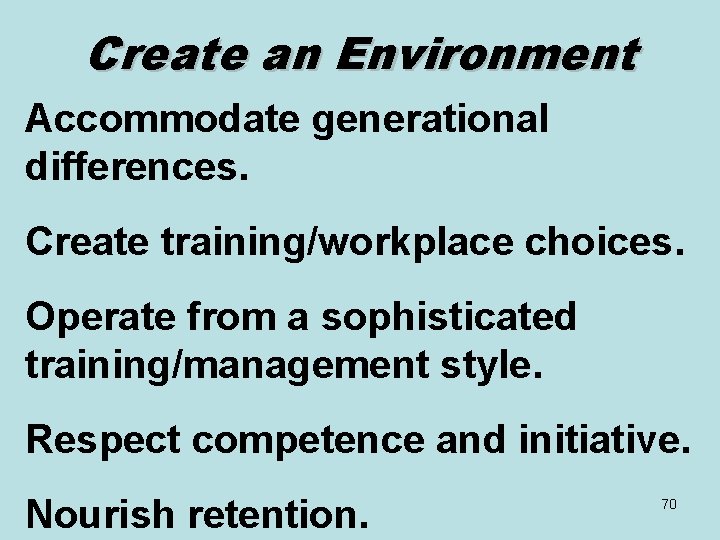 Create an Environment

Accommodate generational differences.

Create training/workplace choices.

Operate from a sophisticated training/management style.

Respect competence and initiative.

Nourish retention.

70